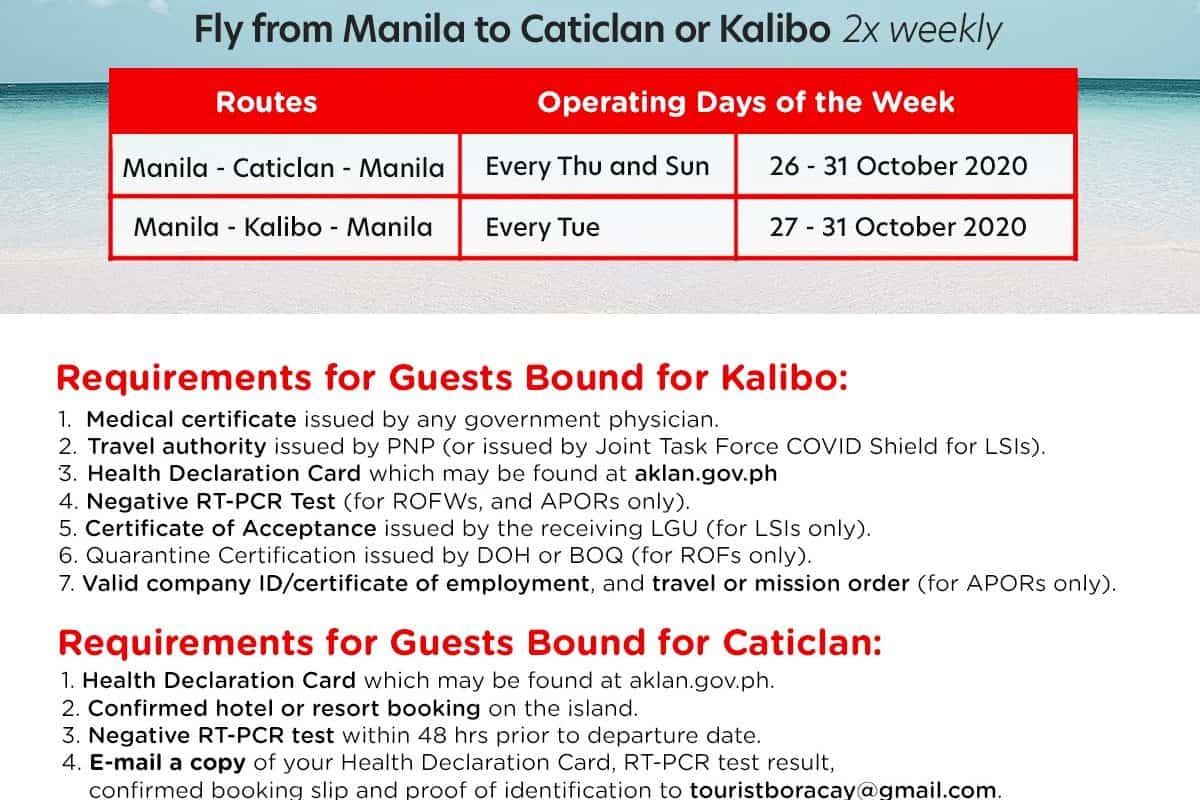 Fly from Manila to Caticlan or Kalibo 2x weekly

| Routes | Operating Days of the Week | |
|---|---|---|
| Manila - Caticlan - Manila | Every Thu and Sun | 26 - 31 October 2020 |
| Manila - Kalibo - Manila | Every Tue | 27 - 31 October 2020 |

Requirements for Guests Bound for Kalibo:
1. Medical certificate issued by any government physician.
2. Travel authority issued by PNP (or issued by Joint Task Force COVID Shield for LSIs).
3. Health Declaration Card which may be found at aklan.gov.ph
4. Negative RT-PCR Test (for ROFWs, and APORs only).
5. Certificate of Acceptance issued by the receiving LGU (for LSIs only).
6. Quarantine Certification issued by DOH or BOQ (for ROFs only).
7. Valid company ID/certificate of employment, and travel or mission order (for APORs only).

Requirements for Guests Bound for Caticlan:
1. Health Declaration Card which may be found at aklan.gov.ph.
2. Confirmed hotel or resort booking on the island.
3. Negative RT-PCR test within 48 hrs prior to departure date.
4. E-mail a copy of your Health Declaration Card, RT-PCR test result, confirmed booking slip and proof of identification to touristboracay@gmail.com.